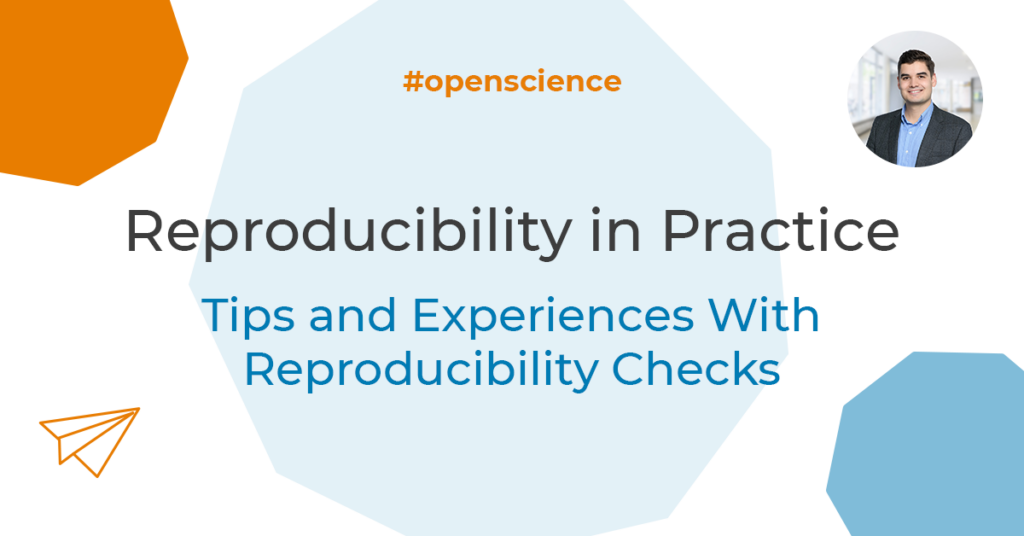 #openscience

Reproducibility in Practice

Tips and Experiences With Reproducibility Checks